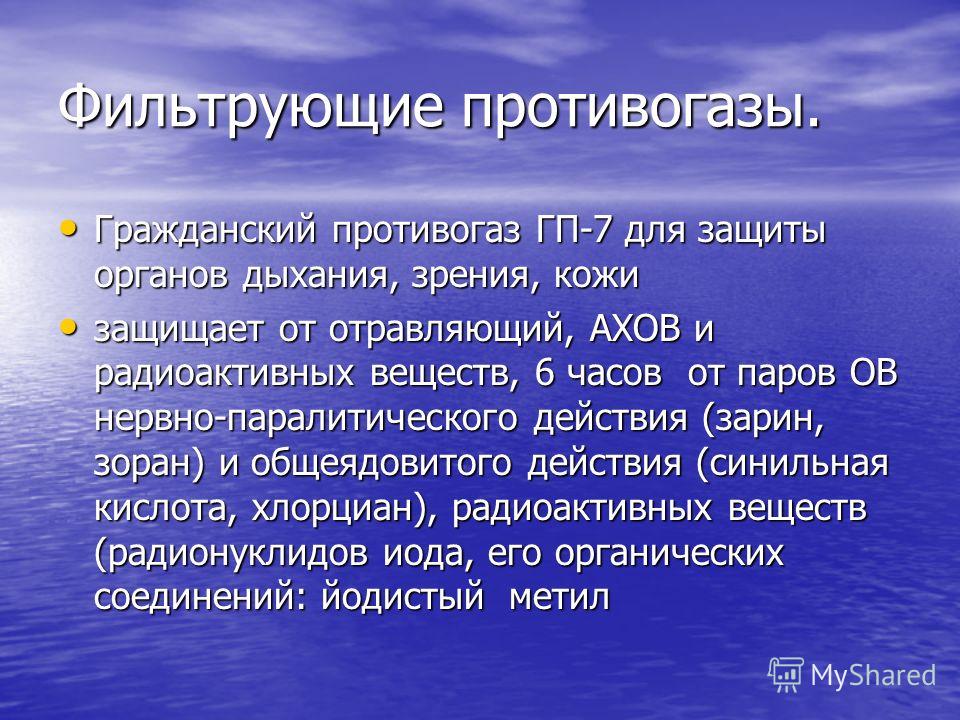 Фильтрующие противогазы.

• Гражданский противогаз ГП-7 для защиты органов дыхания, зрения, кожи

• защищает от отравляющий, АХОВ и радиоактивных веществ, 6 часов от паров ОВ нервно-паралитического действия (зарин, зоран) и общеядовитого действия (синильная кислота, хлорциан), радиоактивных веществ (радионуклидов иода, его органических соединений: йодистый метил

MyShared